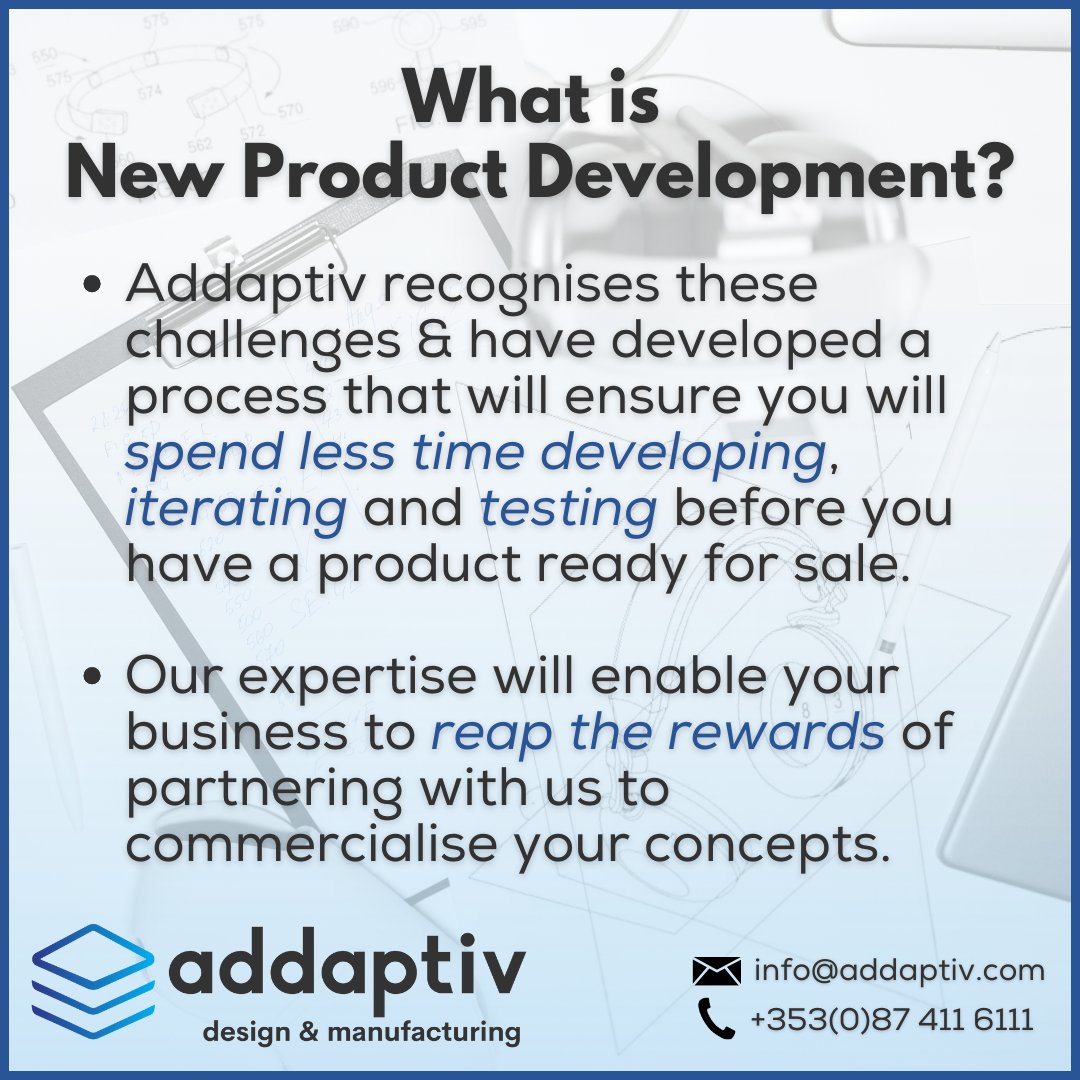 What is
New Product Development?

• Addaptiv recognises these challenges & have developed a process that will ensure you will spend less time developing, iterating and testing before you have a product ready for sale.

• Our expertise will enable your business to reap the rewards of partnering with us to commercialise your concepts.

addaptiv
design & manufacturing

info@addaptiv.com
+353(0)87 411 6111